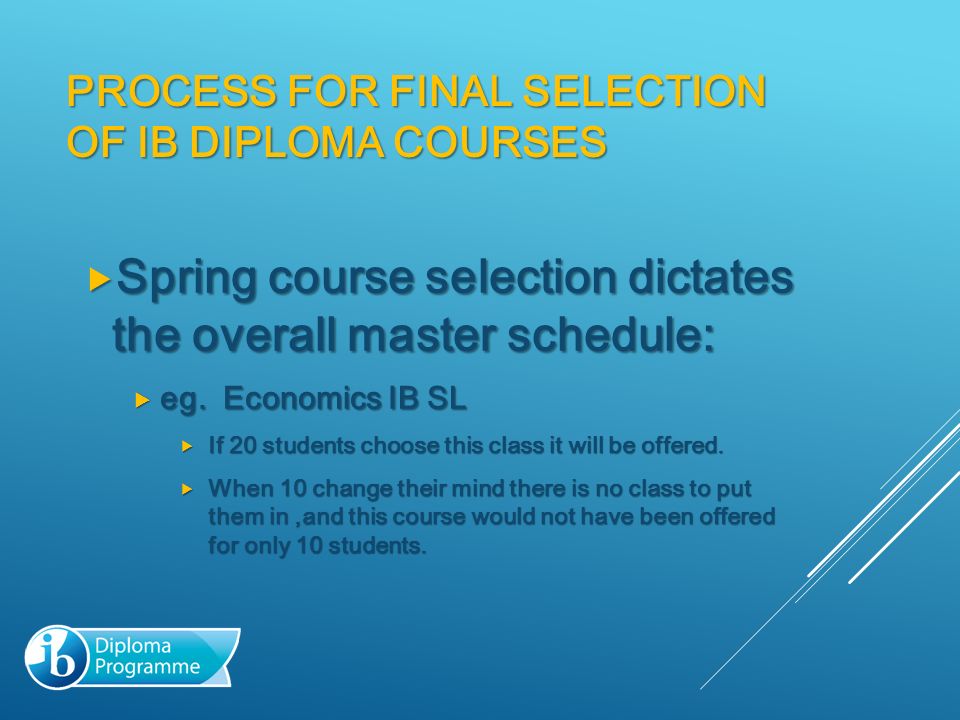 PROCESS FOR FINAL SELECTION OF IB DIPLOMA COURSES

Spring course selection dictates the overall master schedule:

eg. Economics IB SL

If 20 students choose this class it will be offered.

When 10 change their mind there is no class to put them in ,and this course would not have been offered for only 10 students.

ib Diploma Programme